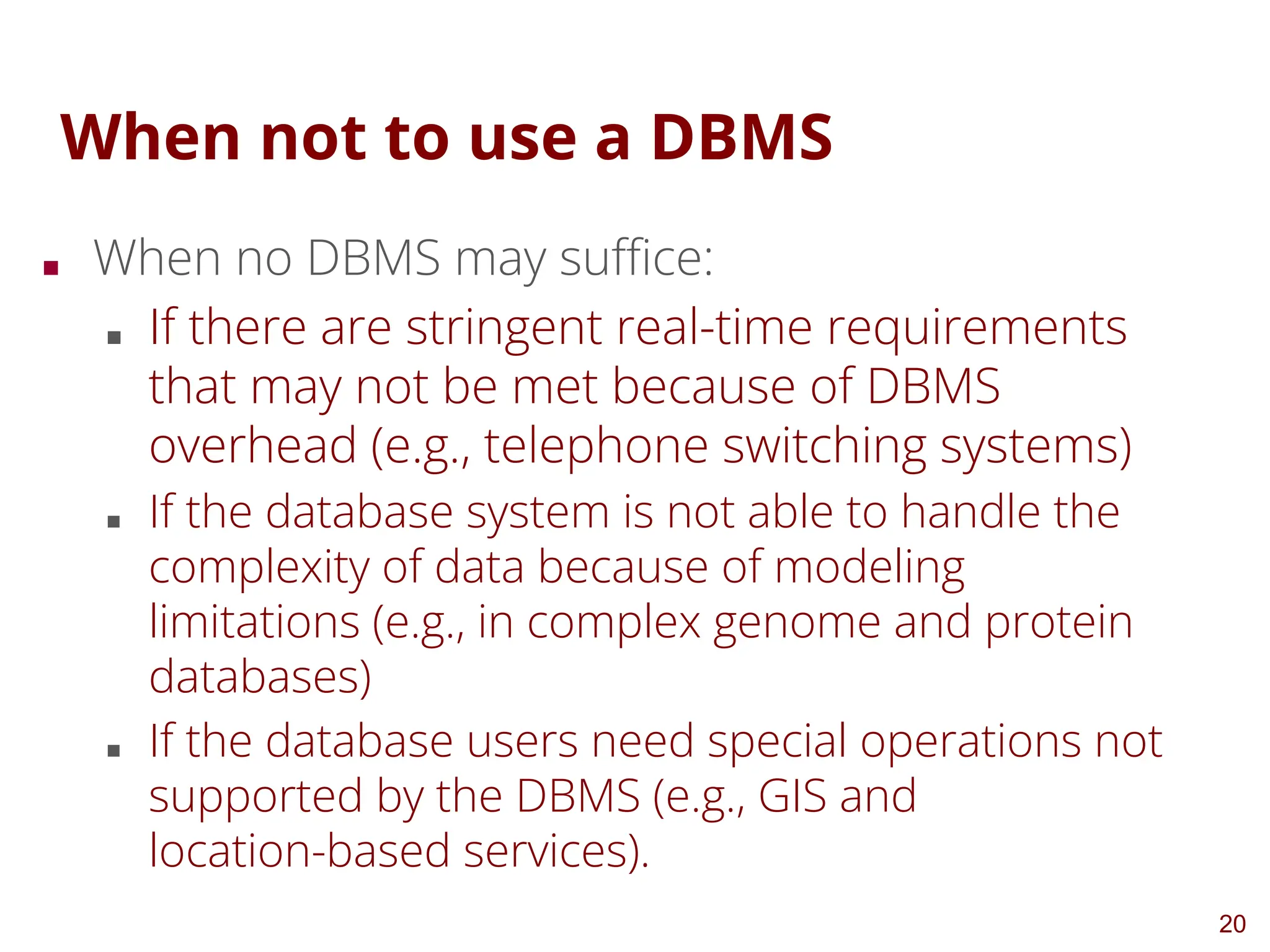 When not to use a DBMS

- When no DBMS may suffice:
  - If there are stringent real-time requirements that may not be met because of DBMS overhead (e.g., telephone switching systems)
  - If the database system is not able to handle the complexity of data because of modeling limitations (e.g., in complex genome and protein databases)
  - If the database users need special operations not supported by the DBMS (e.g., GIS and location-based services).

20